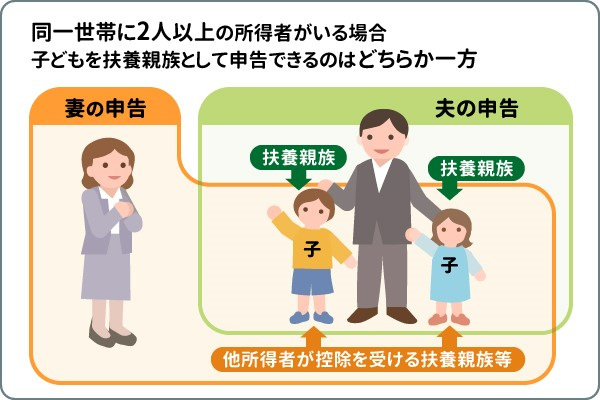 同一世帯に2人以上の所得者がいる場合
子どもを扶養親族として申告できるのはどちらか一方

妻の申告

夫の申告

扶養親族

扶養親族

子

子

他所得者が控除を受ける扶養親族等